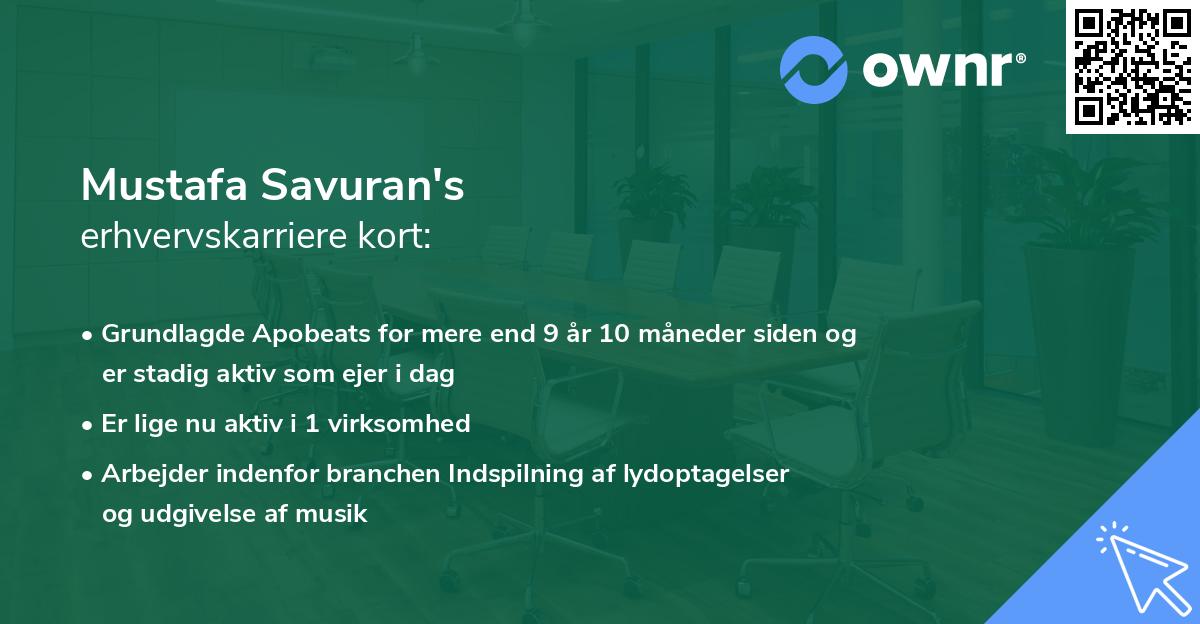 ownr®

Mustafa Savuran's
erhvervskarriere kort:

• Grundlagde Apobeats for mere end 9 år 10 måneder siden og er stadig aktiv som ejer i dag

• Er lige nu aktiv i 1 virksomhed

• Arbejder indenfor branchen Indspilning af lydoptagelser og udgivelse af musik